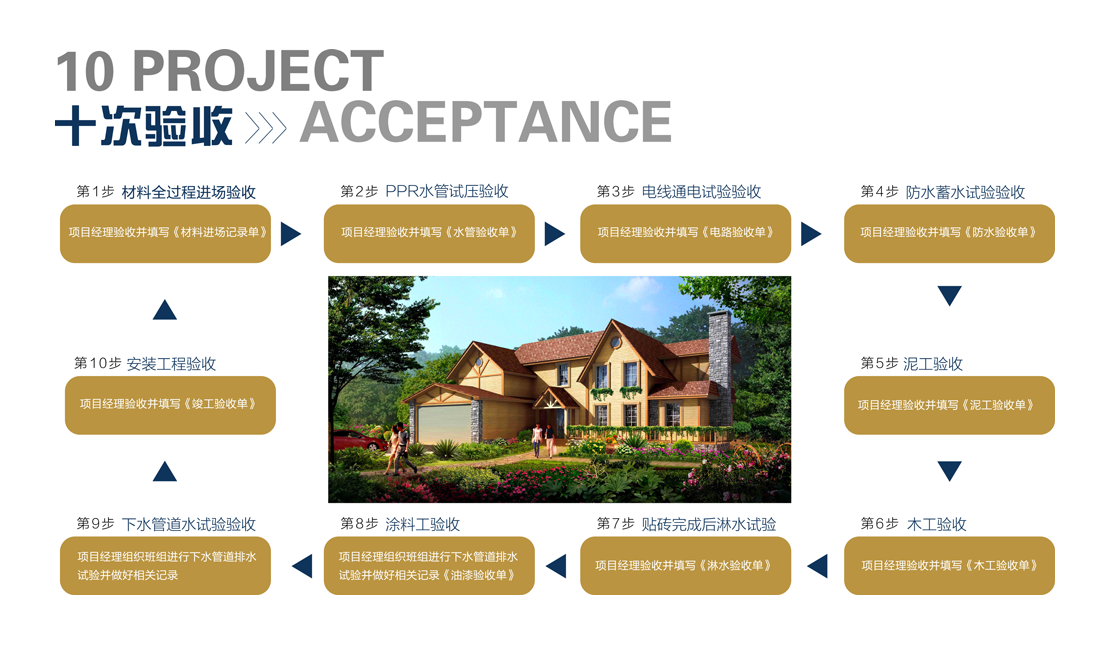 10 PROJECT
十次验收 ACCEPTANCE

第1步 材料全过程进场验收
项目经理验收并填写《材料进场记录单》

第2步 PPR水管试压验收
项目经理验收并填写《水管验收单》

第3步 电线通电试验验收
项目经理验收并填写《电路验收单》

第4步 防水蓄水试验验收
项目经理验收并填写《防水验收单》

第5步 泥工验收
项目经理验收并填写《泥工验收单》

第6步 木工验收
项目经理验收并填写《木工验收单》

第7步 贴砖完成后淋水试验
项目经理验收并填写《淋水验收单》

第8步 涂料工验收
项目经理组织班组进行下水管道排水试验并做好相关记录《油漆验收单》

第9步 下水管道水试验验收
项目经理组织班组进行下水管道排水试验并做好相关记录

第10步 安装工程验收
项目经理验收并填写《竣工验收单》